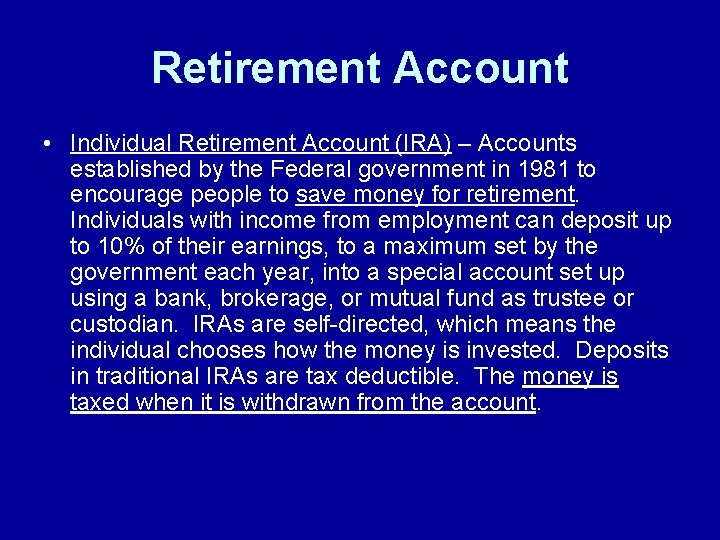 Retirement Account

• Individual Retirement Account (IRA) – Accounts established by the Federal government in 1981 to encourage people to save money for retirement. Individuals with income from employment can deposit up to 10% of their earnings, to a maximum set by the government each year, into a special account set up using a bank, brokerage, or mutual fund as trustee or custodian. IRAs are self-directed, which means the individual chooses how the money is invested. Deposits in traditional IRAs are tax deductible. The money is taxed when it is withdrawn from the account.